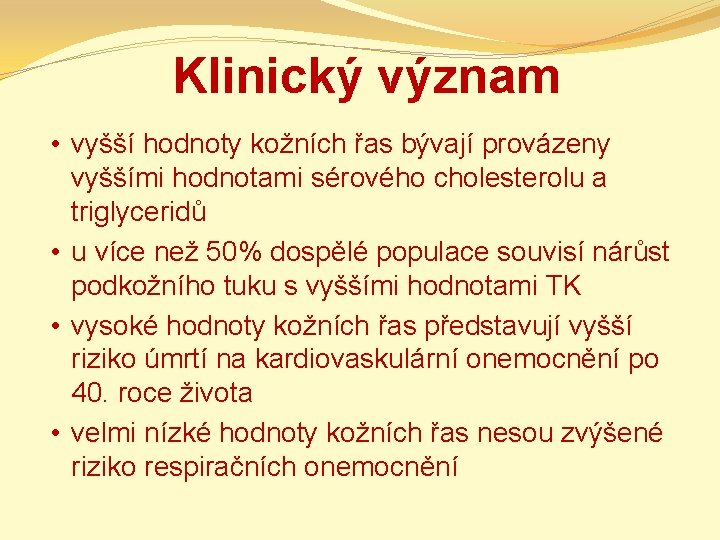 Klinický význam

• vyšší hodnoty kožních řas bývají provázeny vyššími hodnotami sérového cholesterolu a triglyceridů
• u více než 50% dospělé populace souvisí nárůst podkožního tuku s vyššími hodnotami TK
• vysoké hodnoty kožních řas představují vyšší riziko úmrtí na kardiovaskulární onemocnění po 40. roce života
• velmi nízké hodnoty kožních řas nesou zvýšené riziko respiračních onemocnění